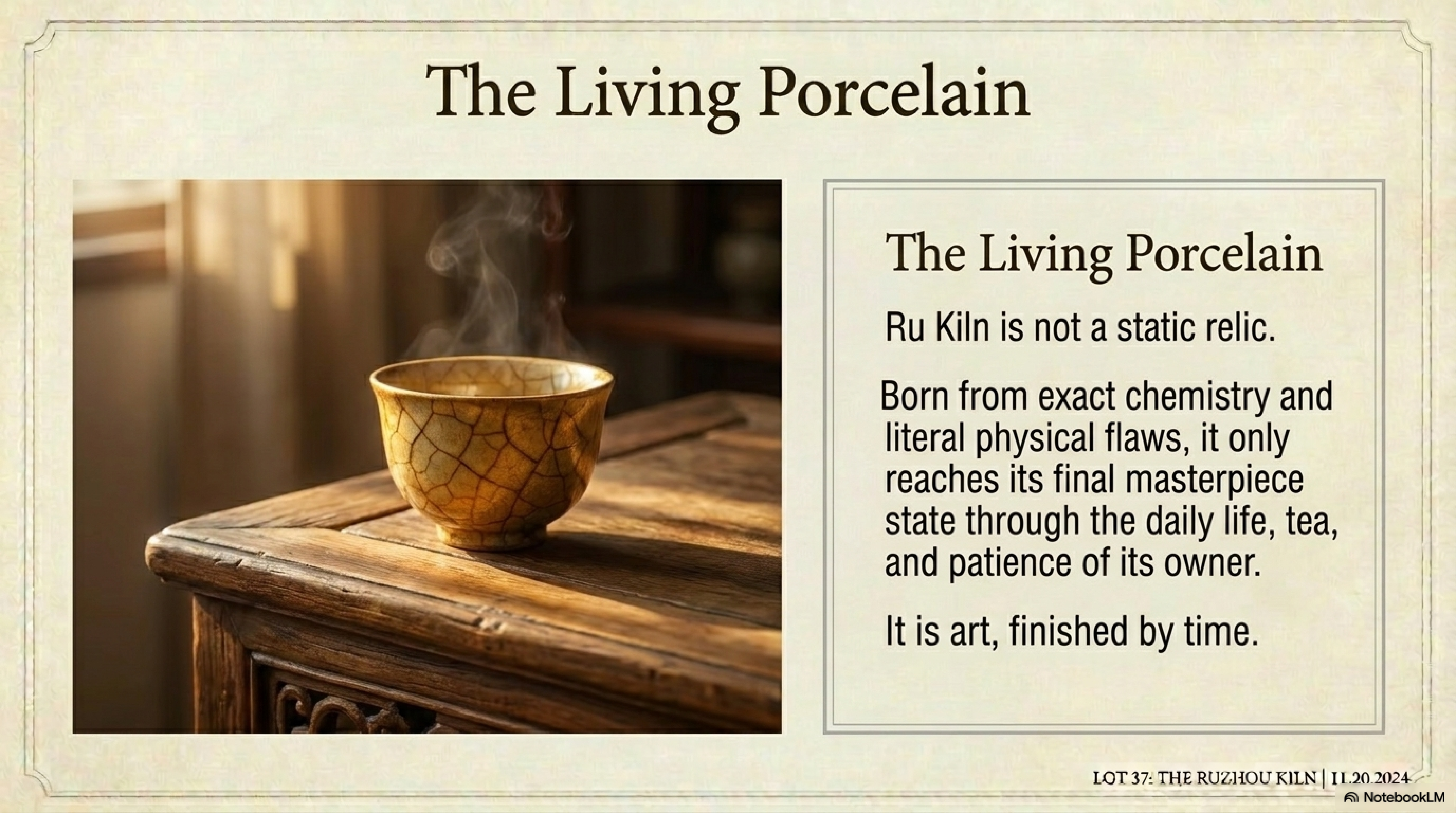 The Living Porcelain

The Living Porcelain

Ru Kiln is not a static relic.

Born from exact chemistry and literal physical flaws, it only reaches its final masterpiece state through the daily life, tea, and patience of its owner.

It is art, finished by time.

LOT 37: THE RUZHOU KILN | 11.20.2024

NotebookLM